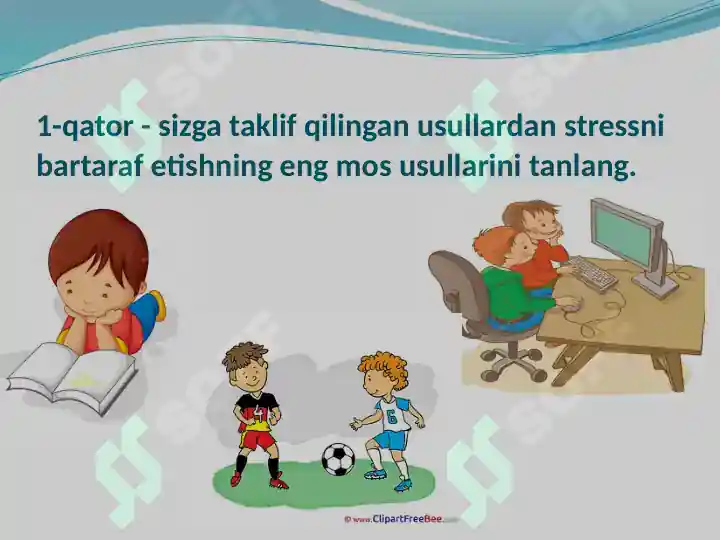 1-qator - sizga taklif qilingan usullardan stressni bartaraf etishning eng mos usullarini tanlang.

4

6

© www.ClipartFreeBee.com